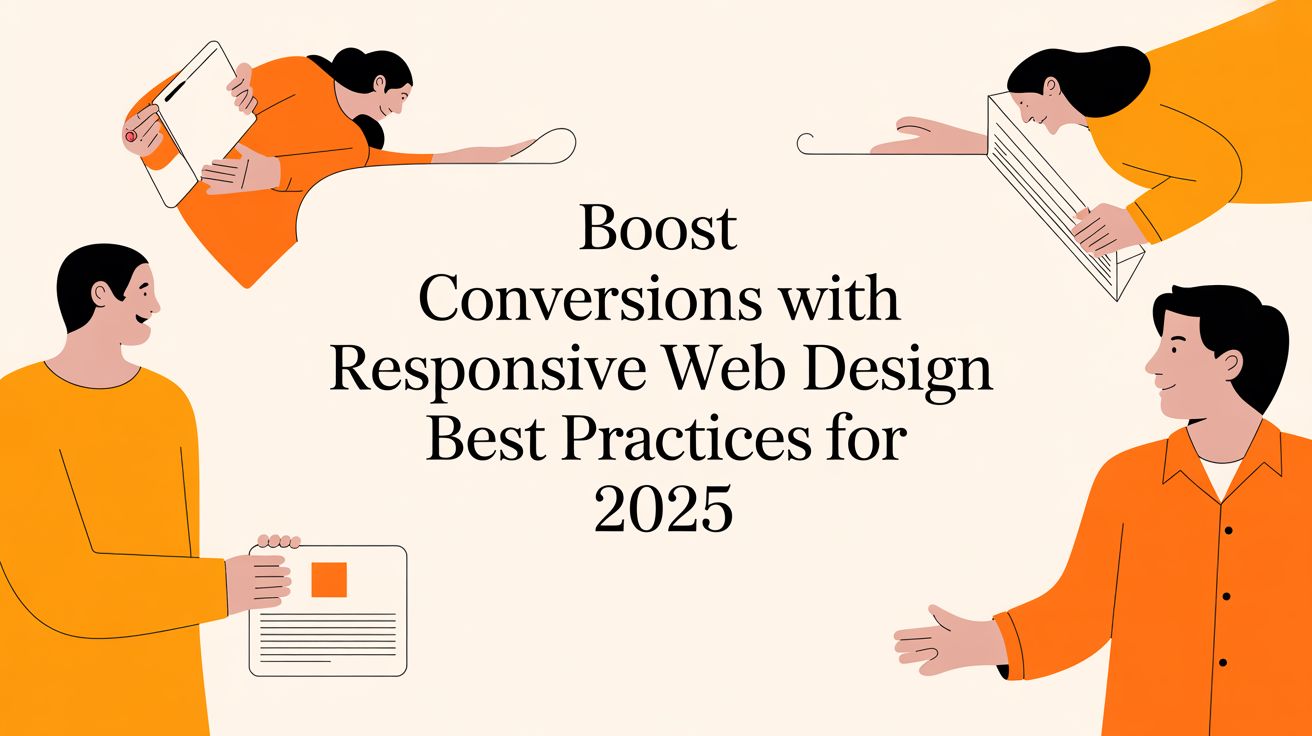 Boost Conversions with Responsive Web Design Best Practices for 2025